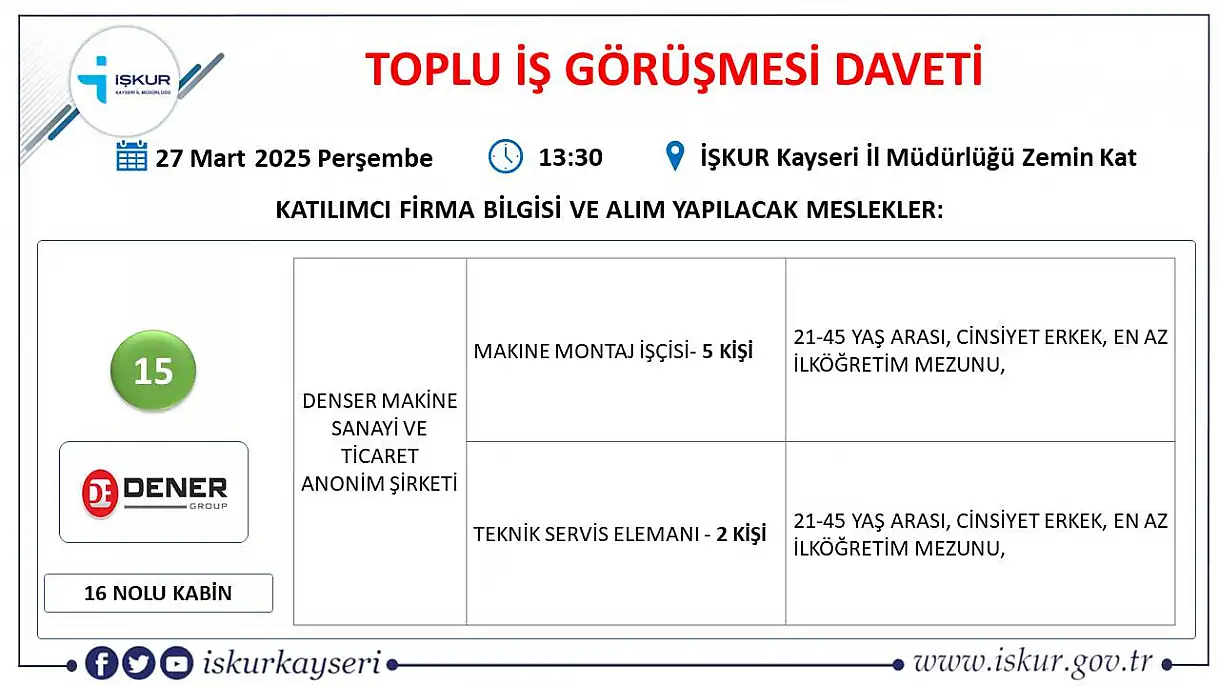 İŞKUR
KAYSERİ İL MÜDÜRLÜĞÜ

TOPLU İŞ GÖRÜŞMESİ DAVETİ

27 Mart 2025 Perşembe 13:30 İŞKUR Kayseri İl Müdürlüğü Zemin Kat

KATILIMCI FİRMA BİLGİSİ VE ALIM YAPILACAK MESLEKLER:

15

DE DENER GROUP

16 NOLU KABİN

| DENSER MAKİNE SANAYİ VE TİCARET ANONİM ŞİRKETİ | MAKİNE MONTAJ İŞÇİSİ- 5 KİŞİ | 21-45 YAŞ ARASI, CİNSİYET ERKEK, EN AZ İLKÖĞRETİM MEZUNU, |
|---|---|---|
| | TEKNİK SERVİS ELEMANI - 2 KİŞİ | 21-45 YAŞ ARASI, CİNSİYET ERKEK, EN AZ İLKÖĞRETİM MEZUNU, |

iskurkayseri

www.iskur.gov.tr